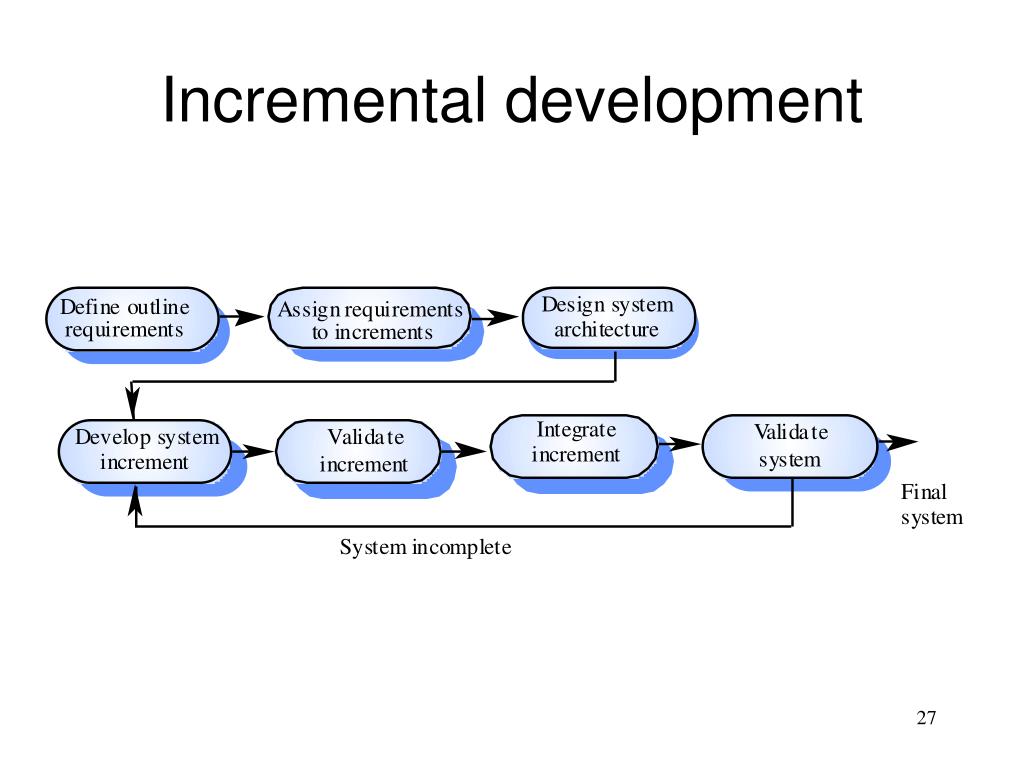 Incremental development

Define outline requirements

Assign requirements to increments

Design system architecture

Develop system increment

Validate increment

Integrate increment

Validate system

Final system

System incomplete

27